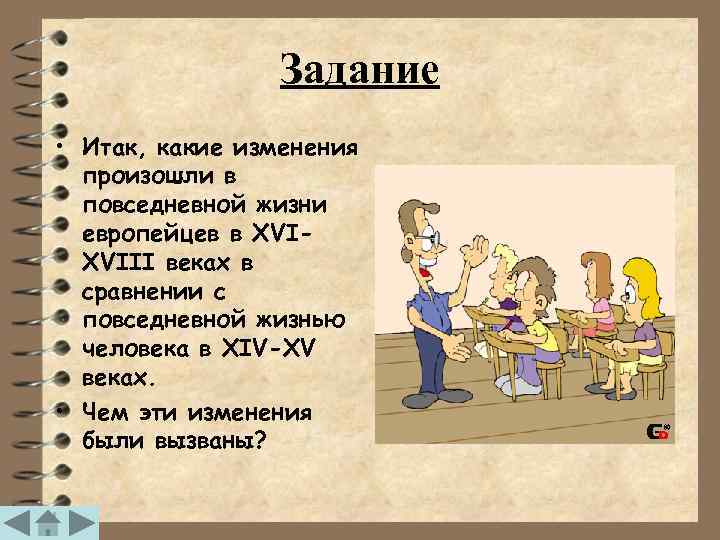 Задание

• Итак, какие изменения произошли в повседневной жизни европейцев в XVI-XVIII веках в сравнении с повседневной жизнью человека в XIV-XV веках.

• Чем эти изменения были вызваны?